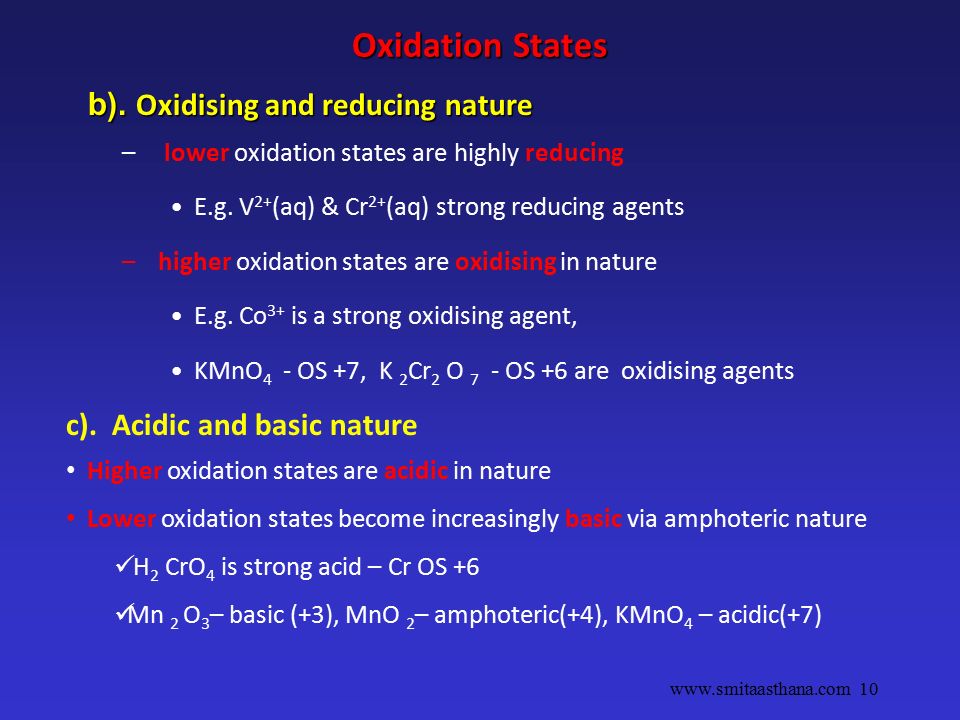 Oxidation States

b). Oxidising and reducing nature

– lower oxidation states are highly reducing

• E.g. $V^{2+}$(aq) & $Cr^{2+}$(aq) strong reducing agents

– higher oxidation states are oxidising in nature

• E.g. $Co^{3+}$ is a strong oxidising agent,

• $KMnO_4$ - OS +7, $K_2Cr_2O_7$ - OS +6 are oxidising agents

c). Acidic and basic nature

• Higher oxidation states are acidic in nature

• Lower oxidation states become increasingly basic via amphoteric nature

✓$H_2CrO_4$ is strong acid – Cr OS +6

✓$Mn_2O_3$– basic (+3), $MnO_2$– amphoteric(+4), $KMnO_4$ – acidic(+7)

www.smitaasthana.com 10